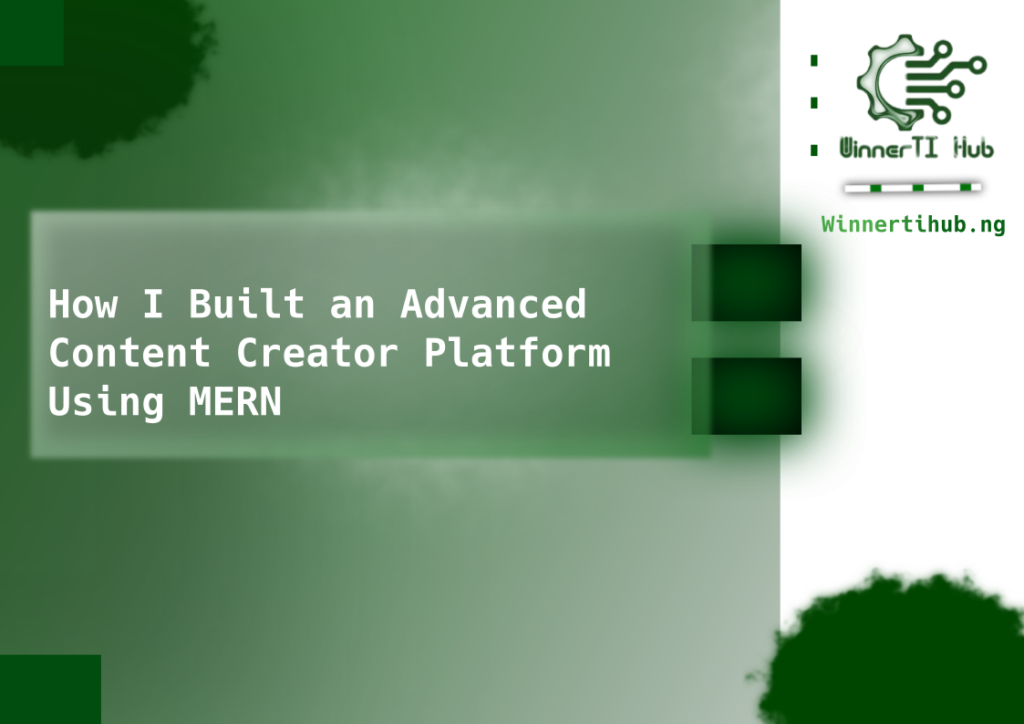 WinnerTI Hub

Winnertihub.ng

How I Built an Advanced Content Creator Platform Using MERN